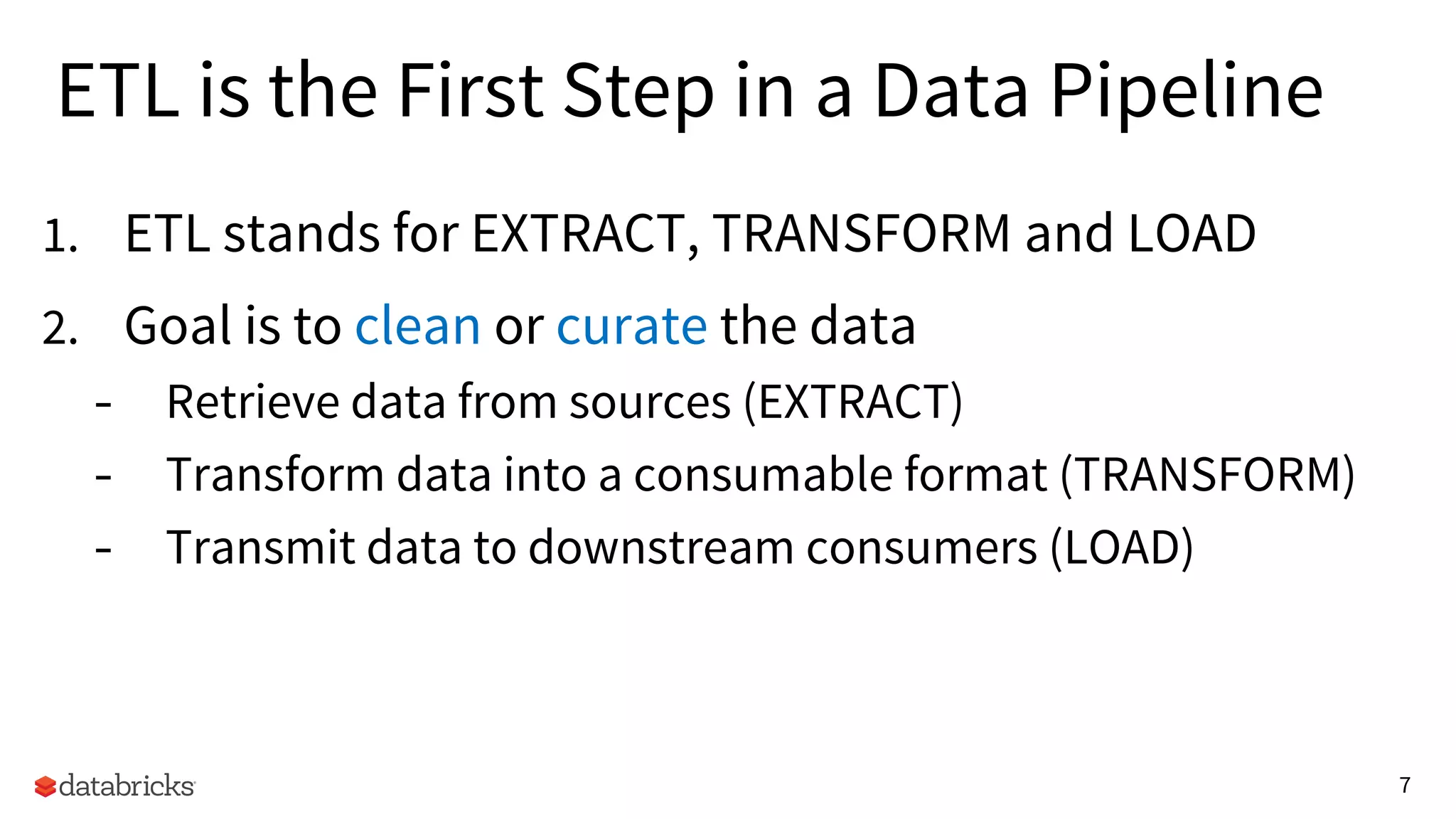 ETL is the First Step in a Data Pipeline

1. ETL stands for EXTRACT, TRANSFORM and LOAD

2. Goal is to clean or curate the data
- Retrieve data from sources (EXTRACT)
- Transform data into a consumable format (TRANSFORM)
- Transmit data to downstream consumers (LOAD)

databricks

7